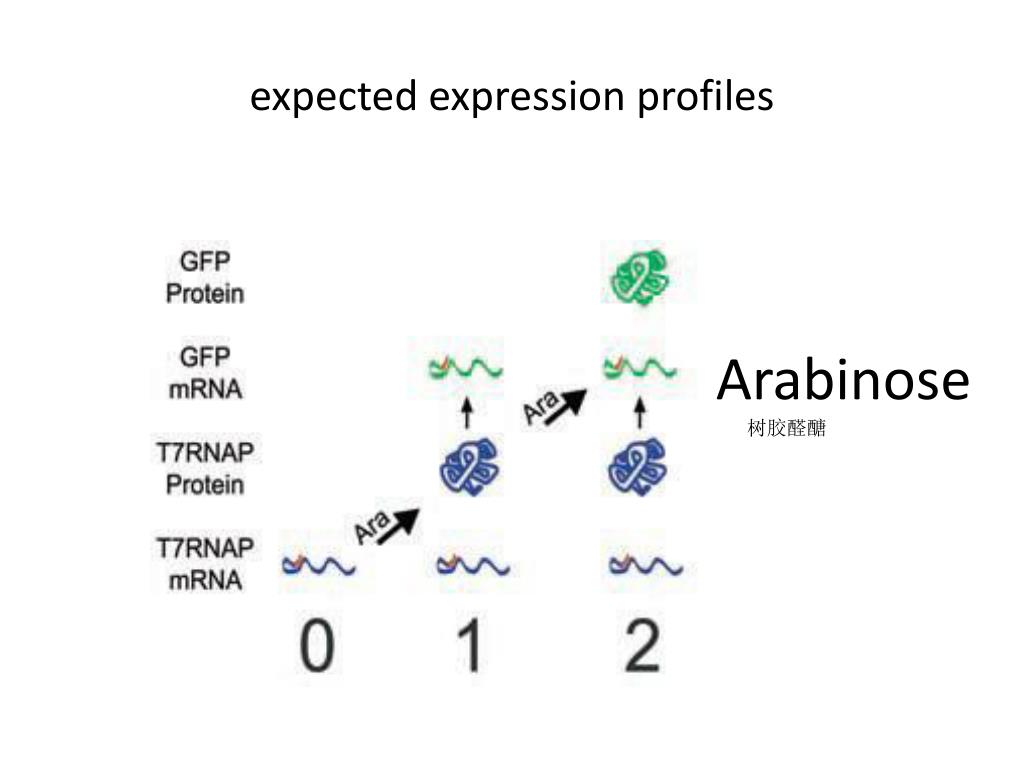 expected expression profiles

GFP Protein

GFP mRNA

T7RNAP Protein

T7RNAP mRNA

Ara

Ara

0

1

2

Arabinose

树胶醛醣